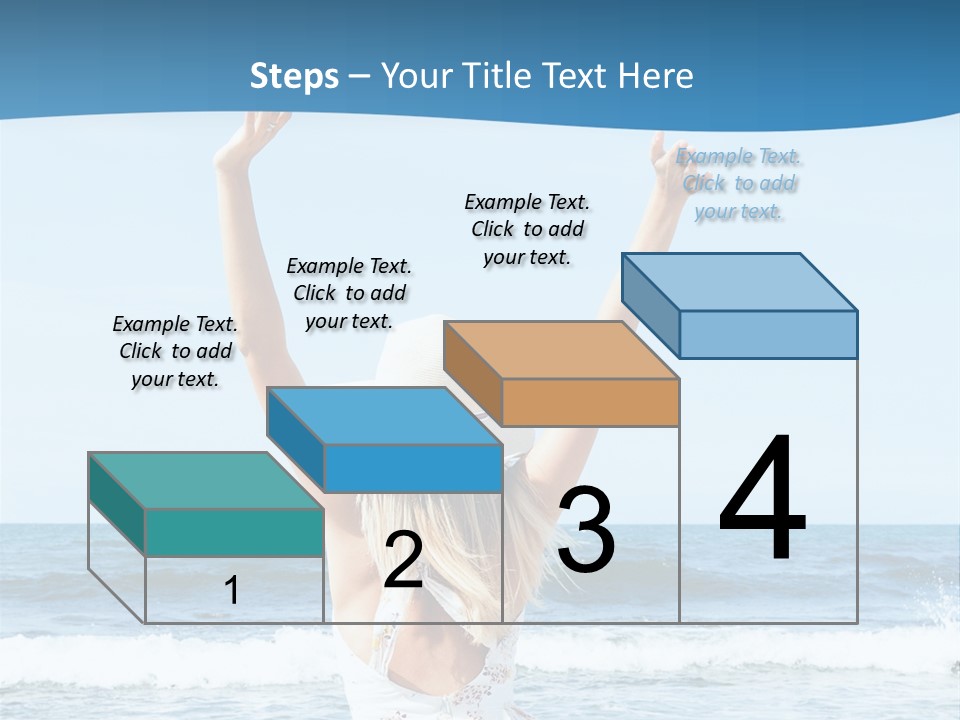 Steps – Your Title Text Here

Example Text. Click to add your text.

Example Text. Click to add your text.

Example Text. Click to add your text.

Example Text. Click to add your text.

1

2

3

4